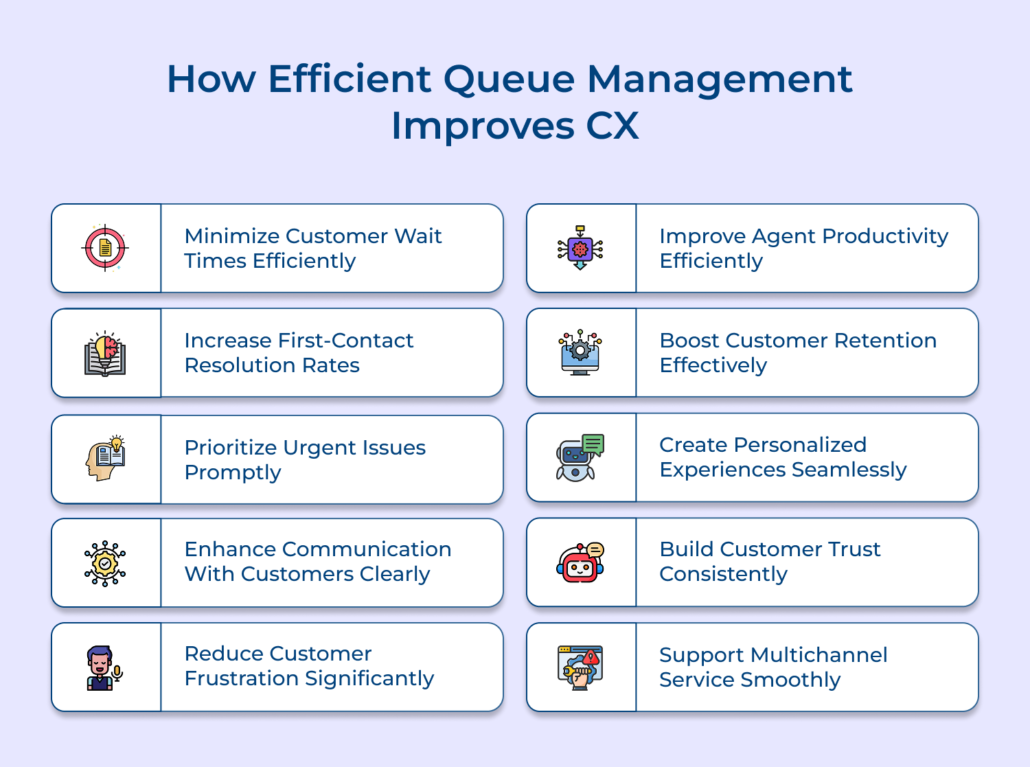 How Efficient Queue Management Improves CX

Minimize Customer Wait Times Efficiently

Increase First-Contact Resolution Rates

Prioritize Urgent Issues Promptly

Enhance Communication With Customers Clearly

Reduce Customer Frustration Significantly

Improve Agent Productivity Efficiently

Boost Customer Retention Effectively

Create Personalized Experiences Seamlessly

Build Customer Trust Consistently

Support Multichannel Service Smoothly